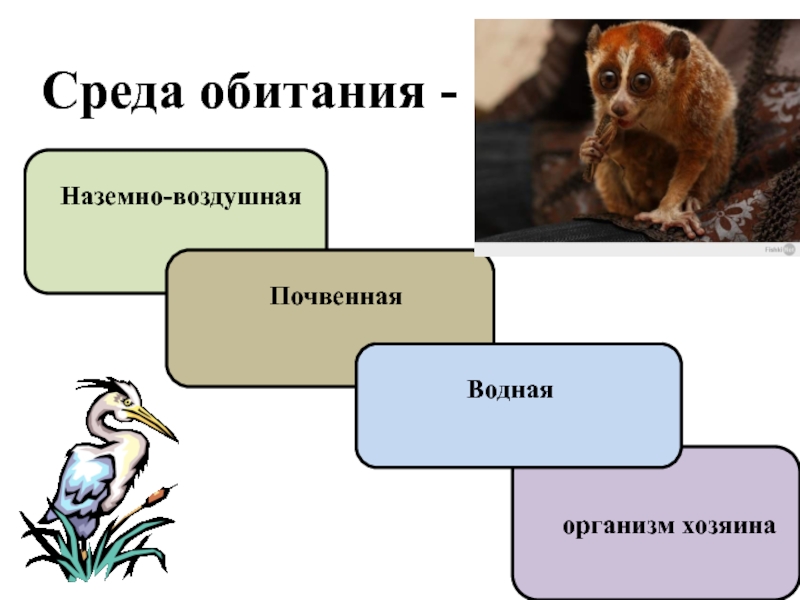 Среда обитания -

Наземно-воздушная

Почвенная

Водная

организм хозяина